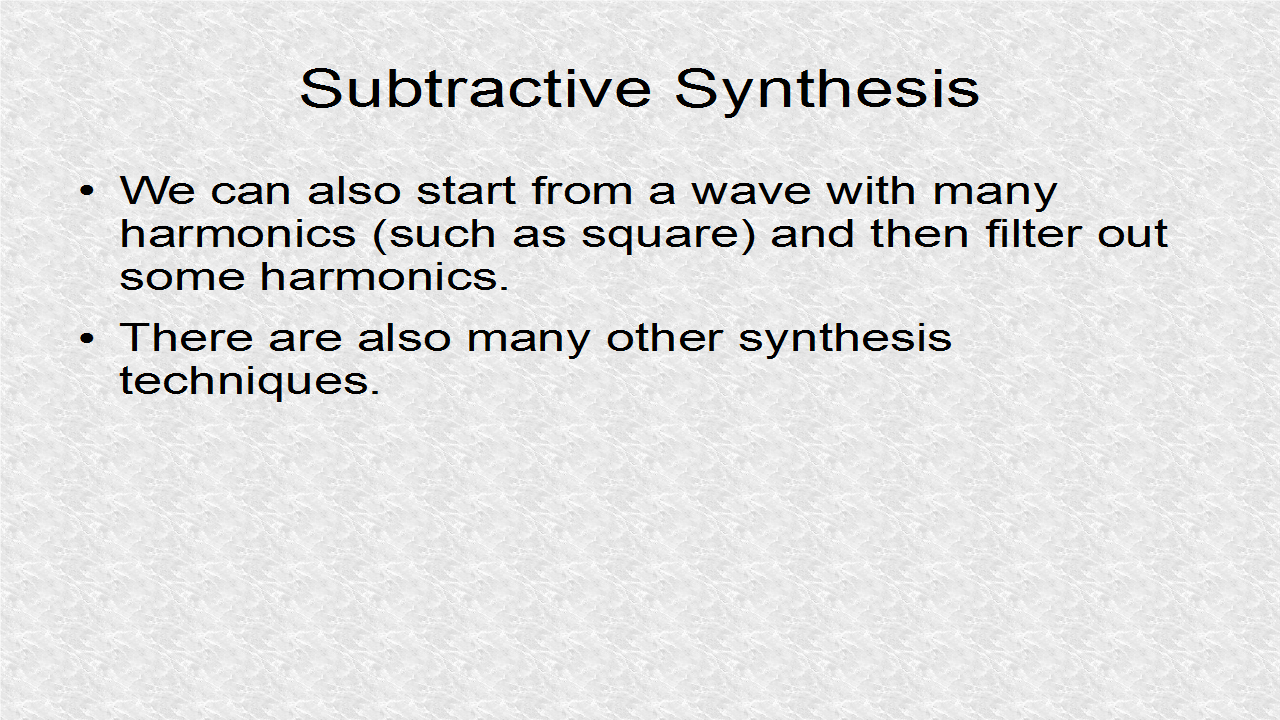 Subtractive Synthesis

• We can also start from a wave with many harmonics (such as square) and then filter out some harmonics.

• There are also many other synthesis techniques.